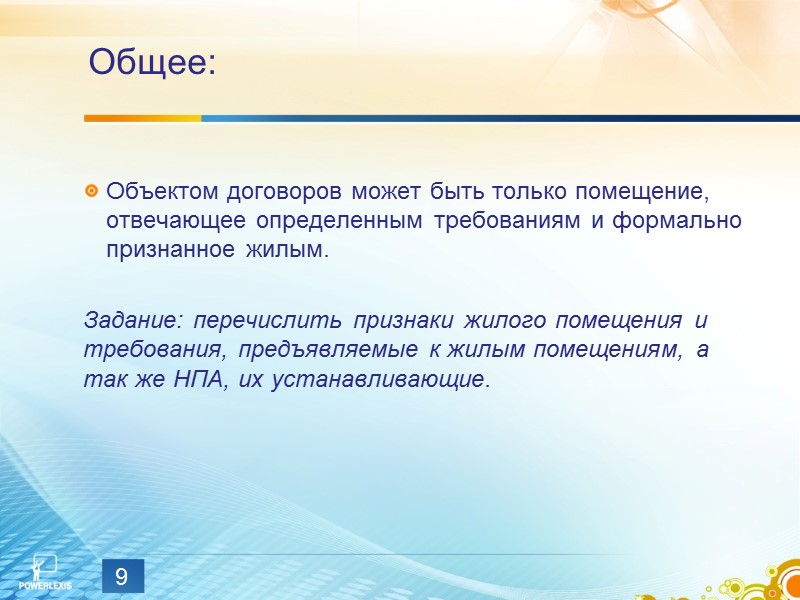 Общее:

Объектом договоров может быть только помещение, отвечающее определенным требованиям и формально признанное жилым.

Задание: перечислить признаки жилого помещения и требования, предъявляемые к жилым помещениям, а так же НПА, их устанавливающие.

POWERLEXIS

9